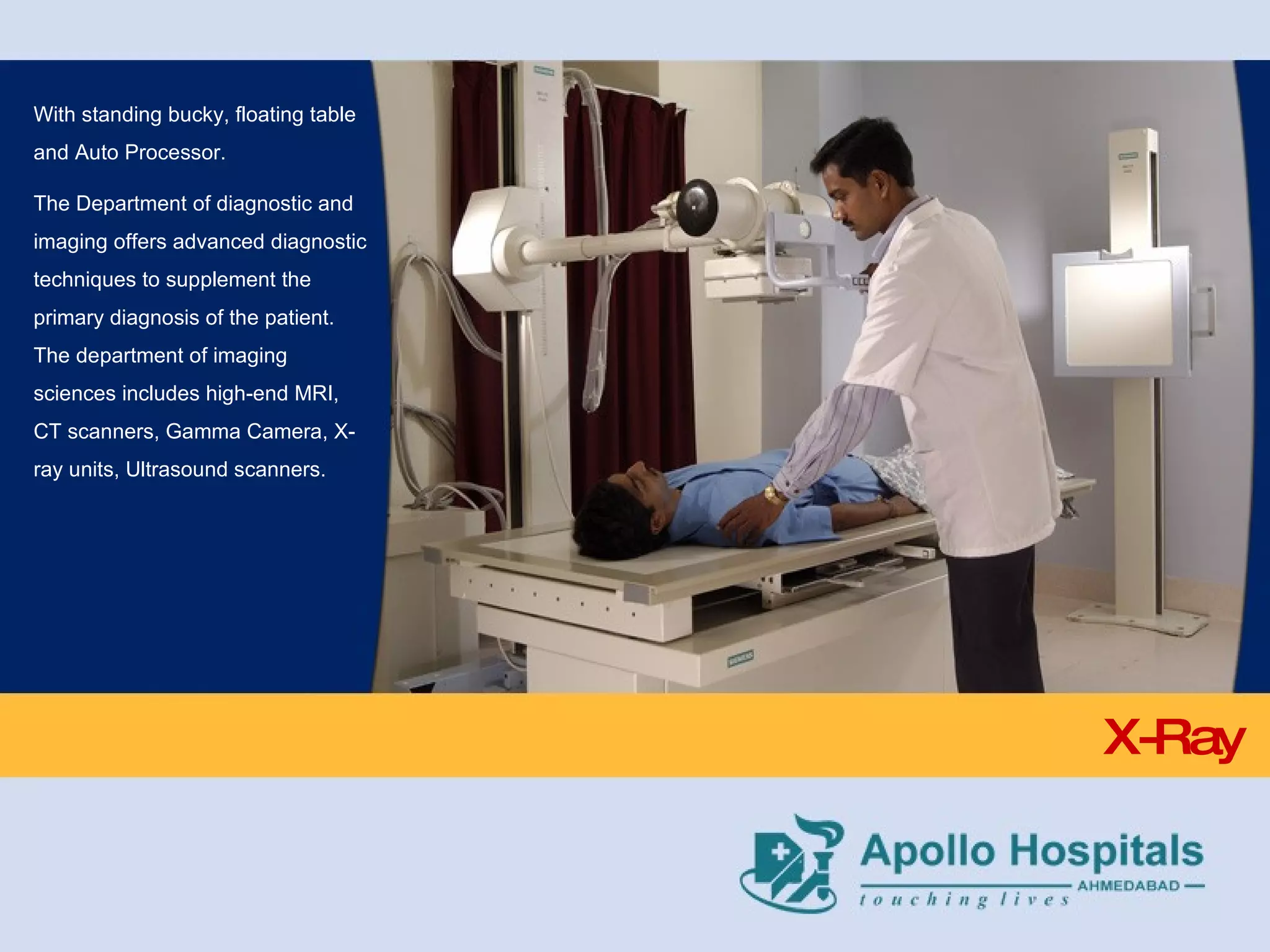 With standing bucky, floating table and Auto Processor.

The Department of diagnostic and imaging offers advanced diagnostic techniques to supplement the primary diagnosis of the patient. The department of imaging sciences includes high-end MRI, CT scanners, Gamma Camera, X-ray units, Ultrasound scanners.

X-Ray

Apollo Hospitals
AHMEDABAD
touching lives